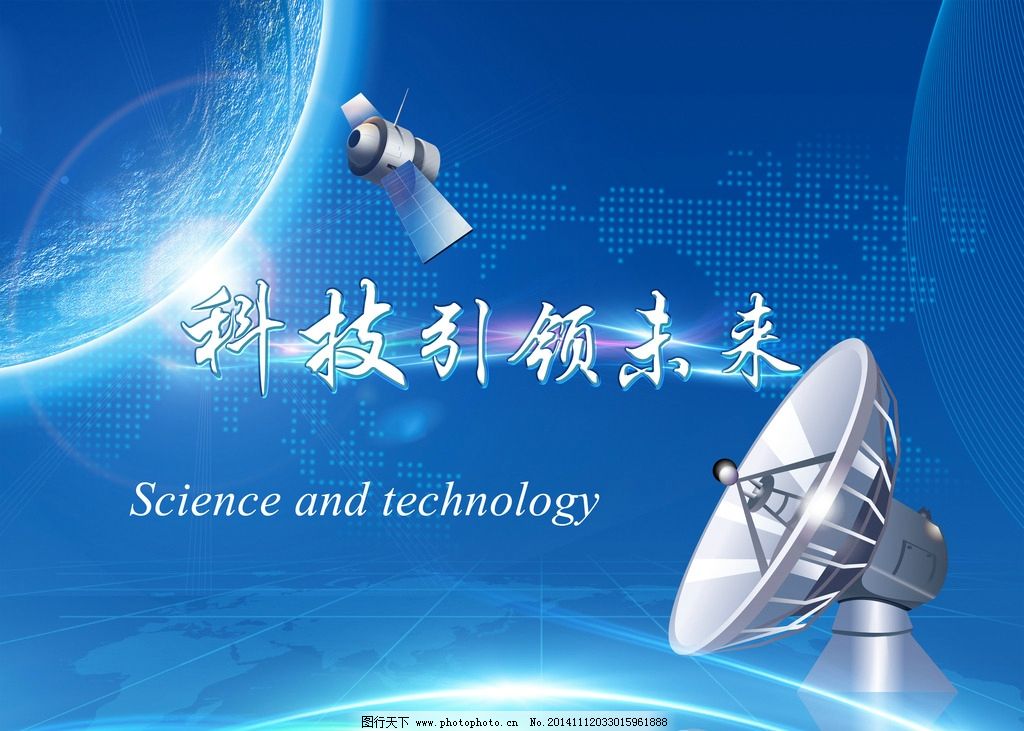 科技引领未来

Science and technology

图行天下 www.photophoto.cn No.20141112033015961888